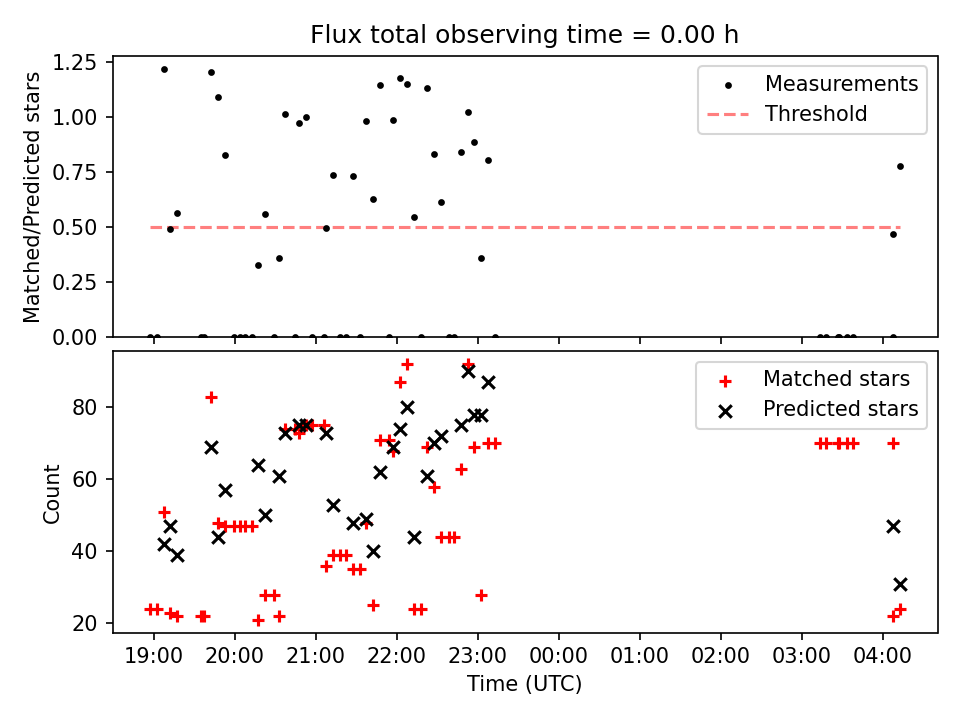 Flux total observing time = 0.00 h

Matched/Predicted stars

1.25
1.00
0.75
0.50
0.25
0.00

Measurements
Threshold

Count

80
60
40
20

Matched stars
Predicted stars

19:00 20:00 21:00 22:00 23:00 00:00 01:00 02:00 03:00 04:00

Time (UTC)